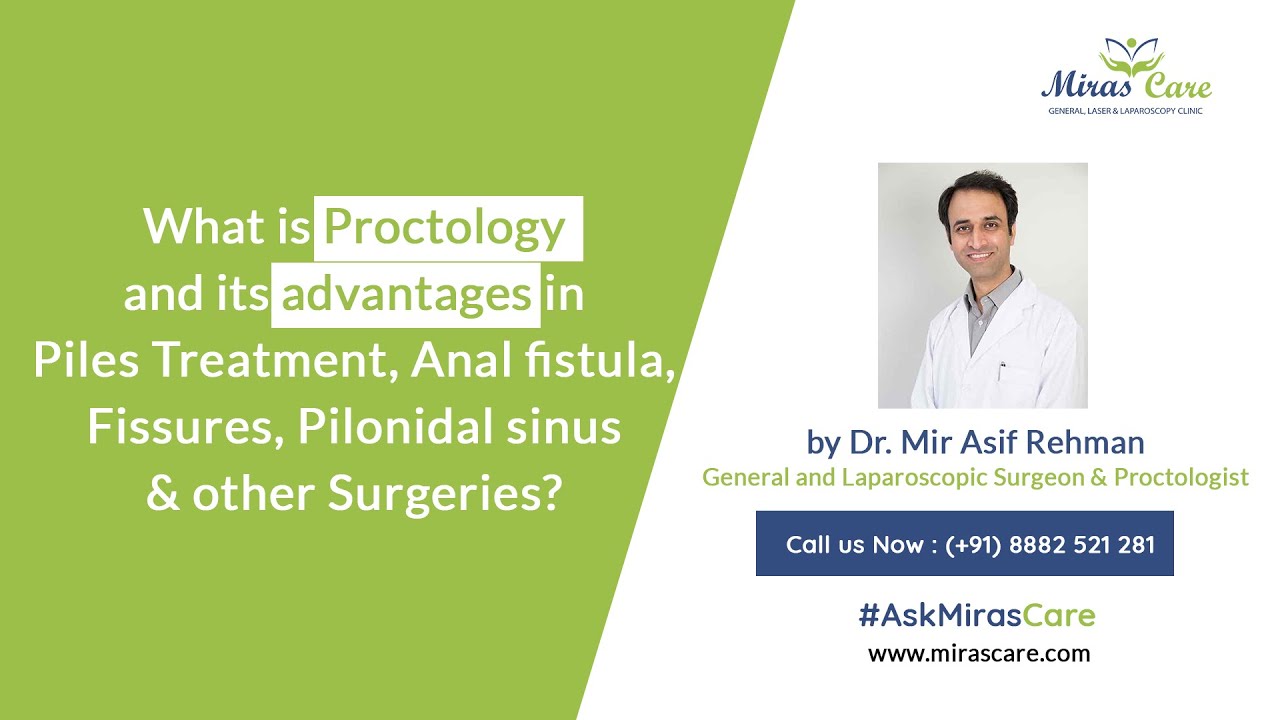 What is Proctology and its advantages in Piles Treatment, Anal fistula, Fissures, Pilonidal sinus & other Surgeries?

Miras Care
GENERAL, LASER & LAPAROSCOPY CLINIC

by Dr. Mir Asif Rehman
General and Laparoscopic Surgeon & Proctologist

Call us Now : (+91) 8882 521 281

#AskMirasCare
www.mirascare.com